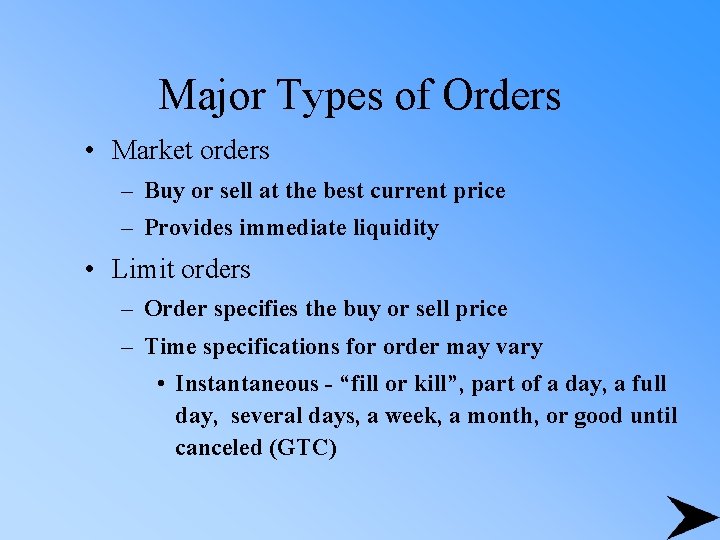 Major Types of Orders

• Market orders
– Buy or sell at the best current price
– Provides immediate liquidity

• Limit orders
– Order specifies the buy or sell price
– Time specifications for order may vary
• Instantaneous - “fill or kill”, part of a day, a full day, several days, a week, a month, or good until canceled (GTC)